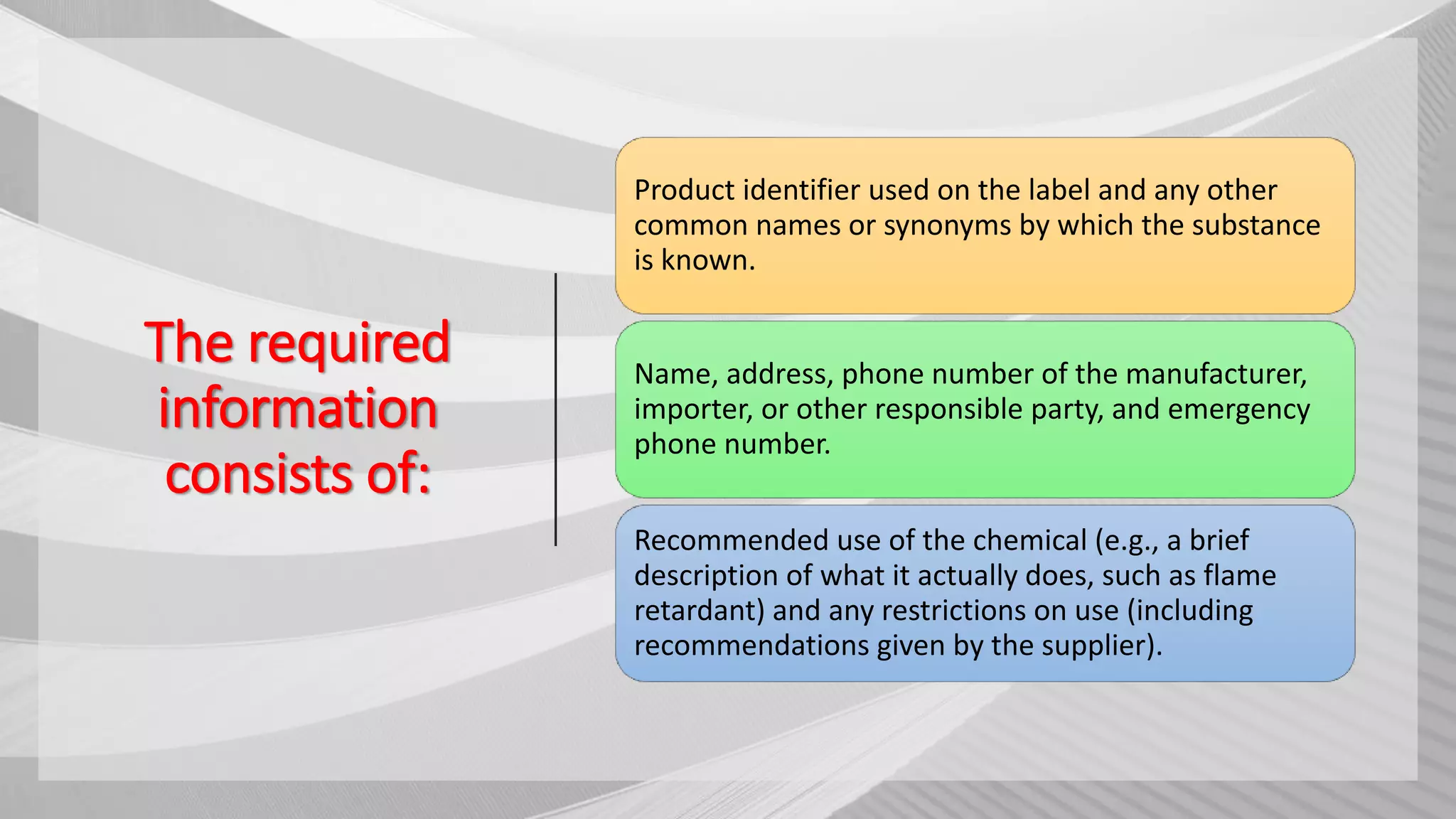 The required information consists of:

Product identifier used on the label and any other common names or synonyms by which the substance is known.

Name, address, phone number of the manufacturer, importer, or other responsible party, and emergency phone number.

Recommended use of the chemical (e.g., a brief description of what it actually does, such as flame retardant) and any restrictions on use (including recommendations given by the supplier).